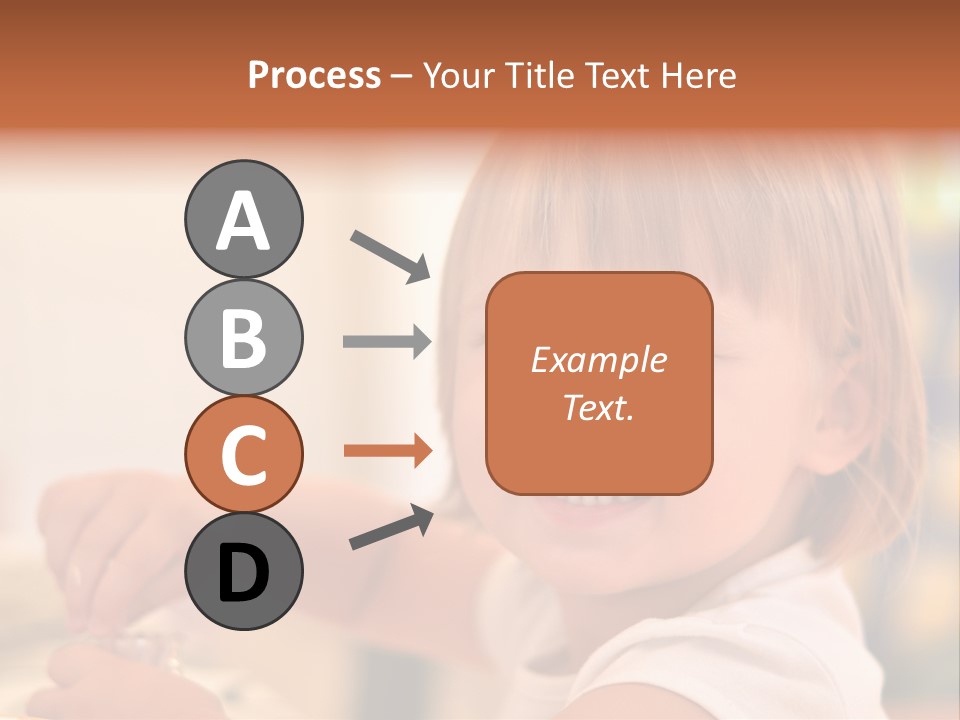 Process – Your Title Text Here

A

B

C

D

Example Text.